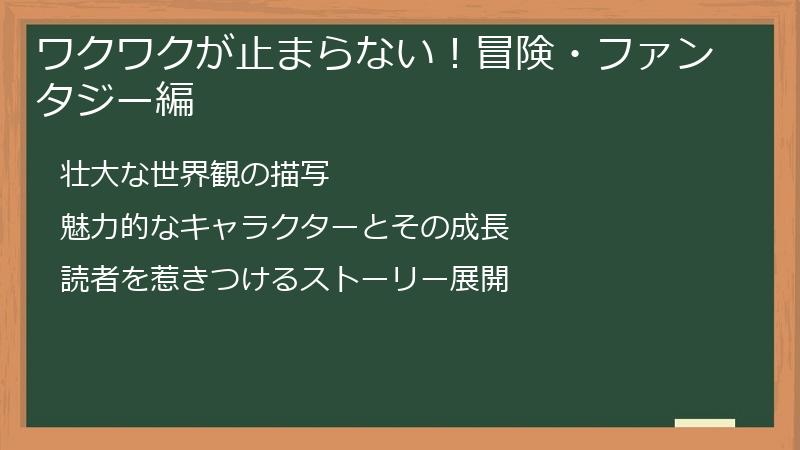 ワクワクが止まらない！冒険・ファンタジー編

壮大な世界観の描写

魅力的なキャラクターとその成長

読者を惹きつけるストーリー展開